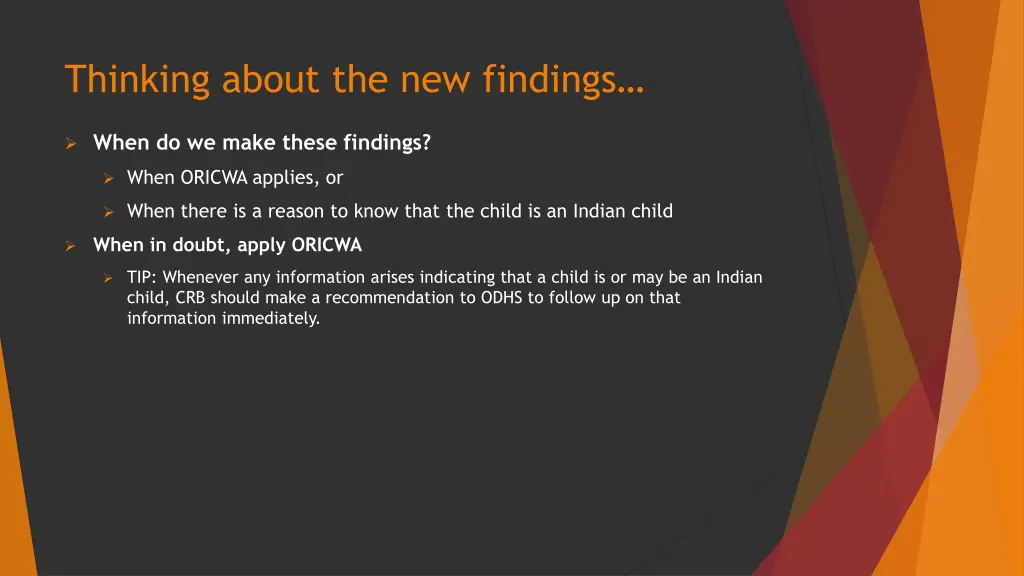 Thinking about the new findings…

When do we make these findings?

When ORICWA applies, or

When there is a reason to know that the child is an Indian child

When in doubt, apply ORICWA

TIP: Whenever any information arises indicating that a child is or may be an Indian child, CRB should make a recommendation to ODHS to follow up on that information immediately.